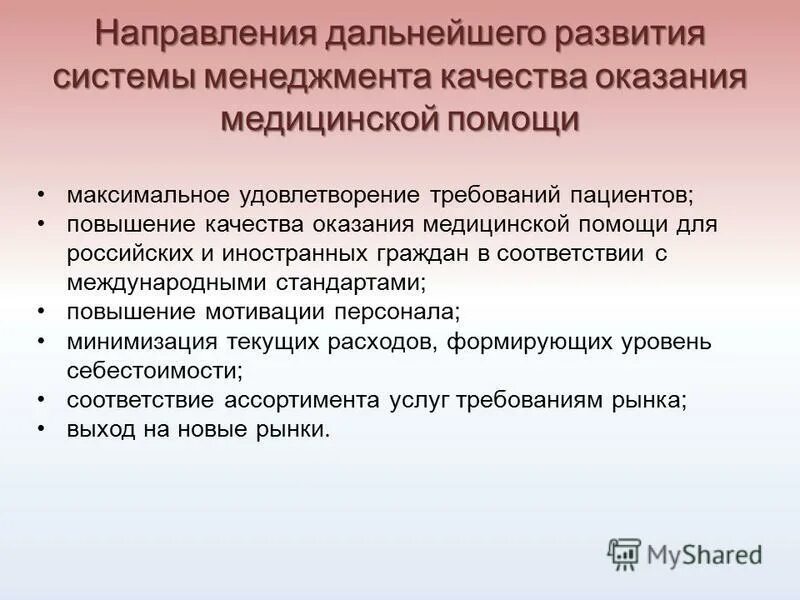 Направления дальнейшего развития системы менеджмента качества оказания медицинской помощи

• максимальное удовлетворение требований пациентов;
• повышение качества оказания медицинской помощи для российских и иностранных граждан в соответствии с международными стандартами;
• повышение мотивации персонала;
• минимизация текущих расходов, формирующих уровень себестоимости;
• соответствие ассортимента услуг требованиям рынка;
• выход на новые рынки.

MyShared